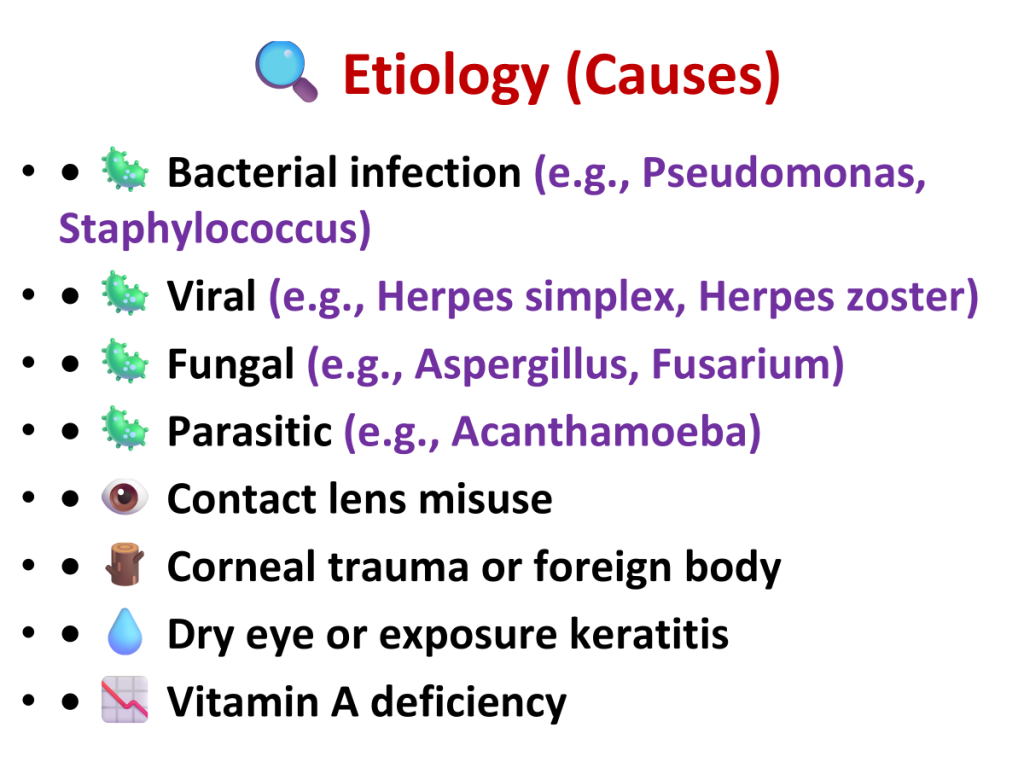 Etiology (Causes)

• • Bacterial infection (e.g., Pseudomonas, Staphylococcus)
• • Viral (e.g., Herpes simplex, Herpes zoster)
• • Fungal (e.g., Aspergillus, Fusarium)
• • Parasitic (e.g., Acanthamoeba)
• • Contact lens misuse
• • Corneal trauma or foreign body
• • Dry eye or exposure keratitis
• • Vitamin A deficiency